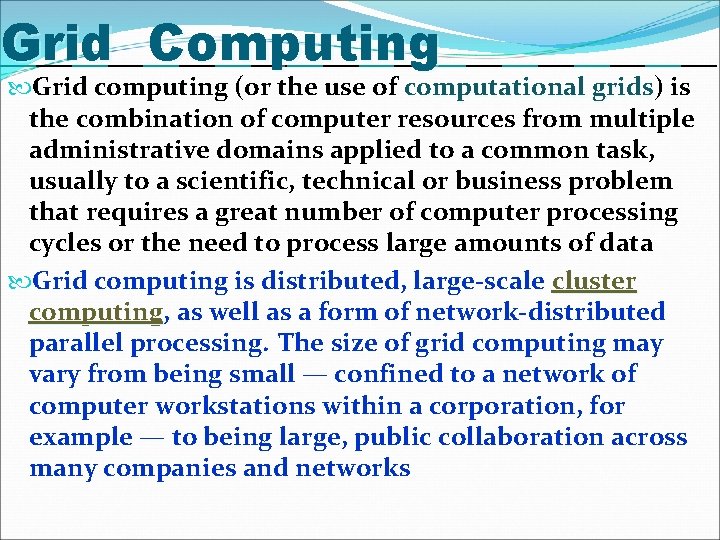 Grid Computing

Grid computing (or the use of computational grids) is the combination of computer resources from multiple administrative domains applied to a common task, usually to a scientific, technical or business problem that requires a great number of computer processing cycles or the need to process large amounts of data

Grid computing is distributed, large-scale cluster computing, as well as a form of network-distributed parallel processing. The size of grid computing may vary from being small — confined to a network of computer workstations within a corporation, for example — to being large, public collaboration across many companies and networks